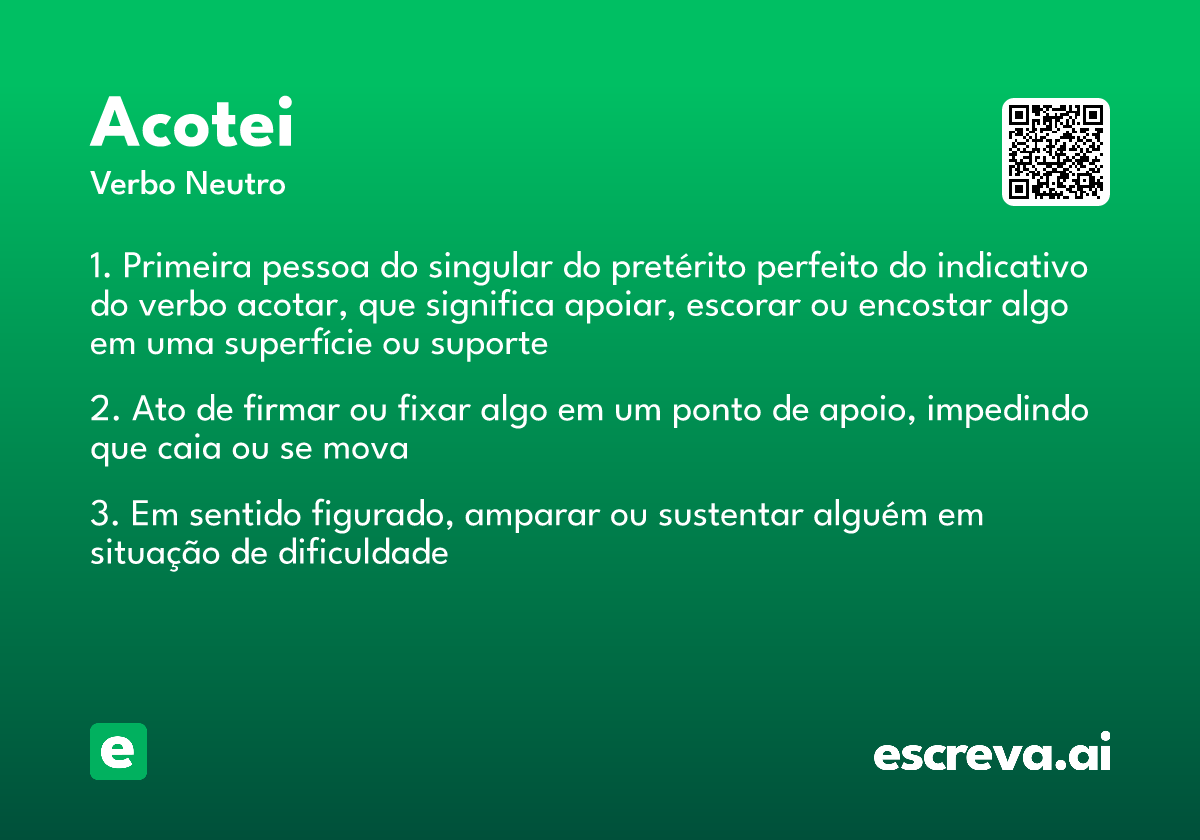 Acotei
Verbo Neutro

1. Primeira pessoa do singular do pretérito perfeito do indicativo do verbo acotar, que significa apoiar, escorar ou encostar algo em uma superfície ou suporte

2. Ato de firmar ou fixar algo em um ponto de apoio, impedindo que caia ou se mova

3. Em sentido figurado, amparar ou sustentar alguém em situação de dificuldade

e

escreva.ai